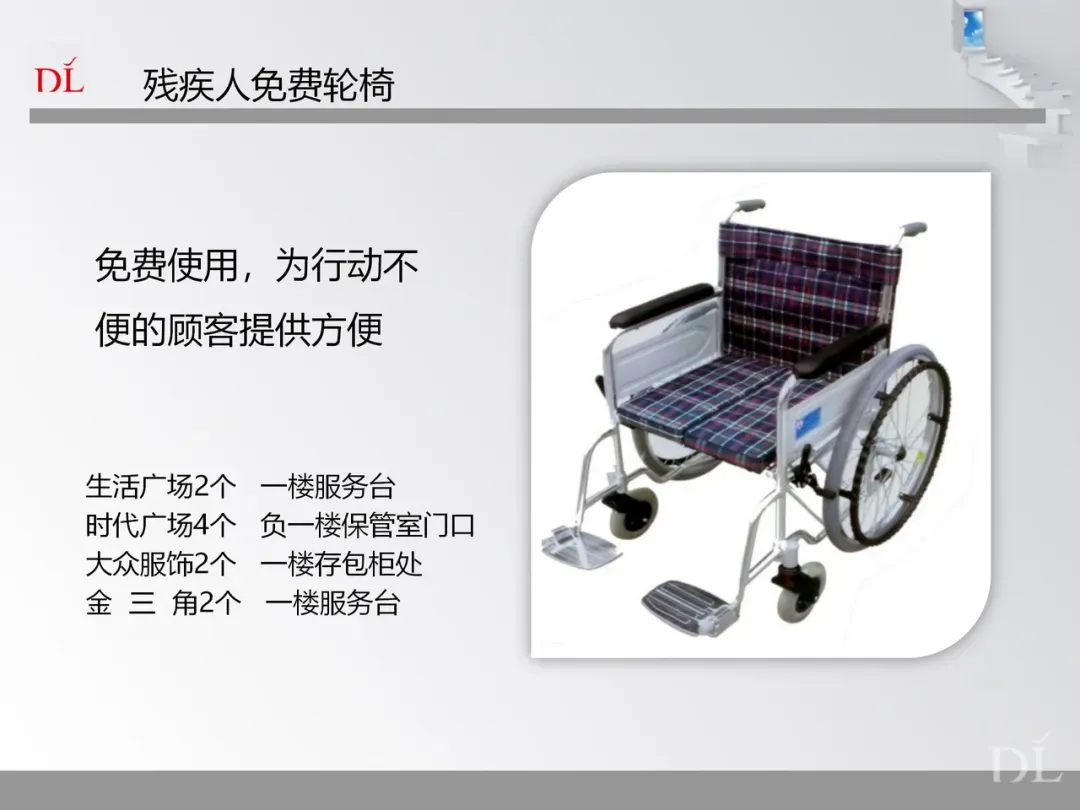 DL 残疾人免费轮椅

免费使用，为行动不便的顾客提供方便

生活广场2个　一楼服务台
时代广场4个　负一楼保管室门口
大众服饰2个　一楼存包柜处
金 三 角2个　一楼服务台

DL